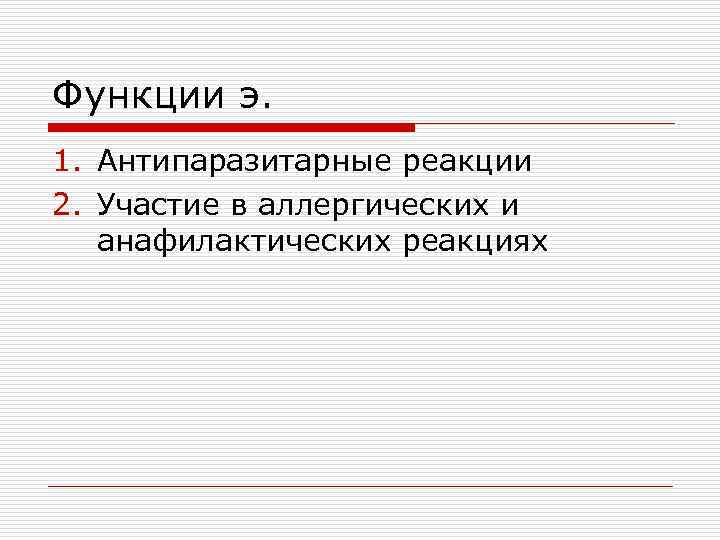 Функции э.

1. Антипаразитарные реакции
2. Участие в аллергических и анафилактических реакциях